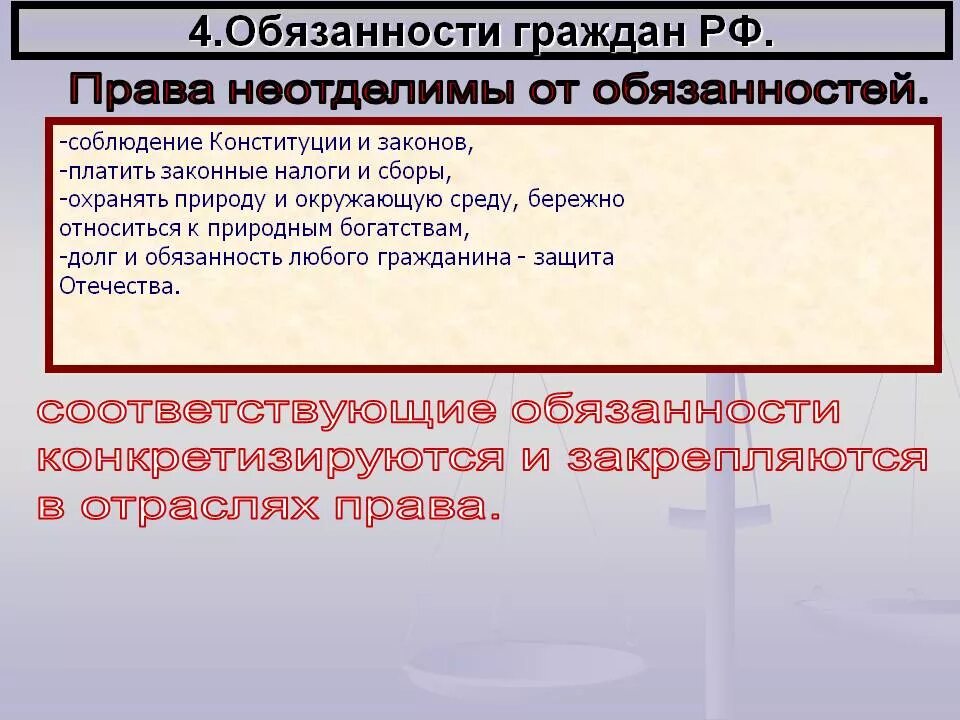 4.Обязанности граждан РФ.

Права неотделимы от обязанностей.

-соблюдение Конституции и законов,
-платить законные налоги и сборы,
-охранять природу и окружающую среду, бережно относиться к природным богатствам,
-долг и обязанность любого гражданина - защита Отечества.

соответствующие обязанности конкретизируются и закрепляются в отраслях права.